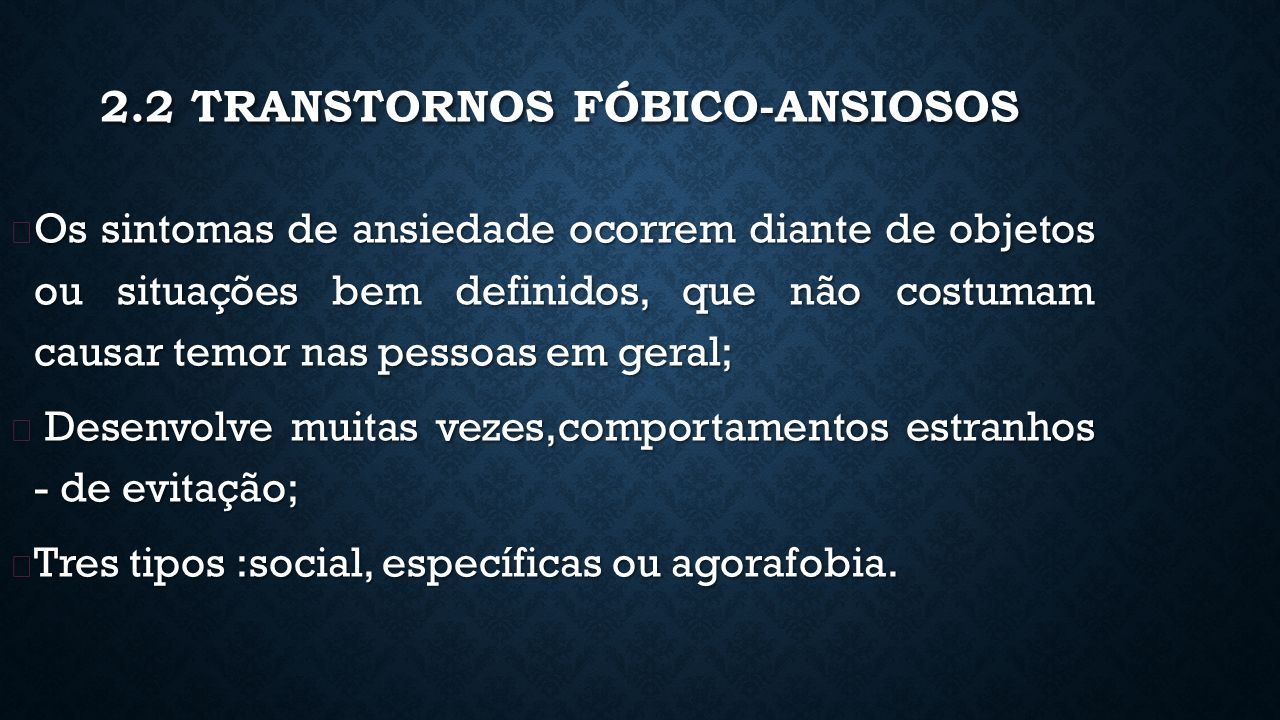 2.2 TRANSTORNOS FÓBICO-ANSIOSOS

Os sintomas de ansiedade ocorrem diante de objetos ou situações bem definidos, que não costumam causar temor nas pessoas em geral;

Desenvolve muitas vezes,comportamentos estranhos - de evitação;

Tres tipos :social, específicas ou agorafobia.